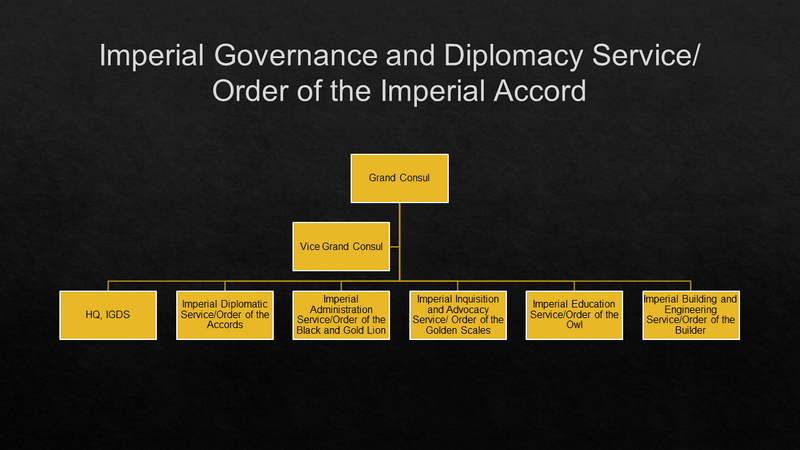 Imperial Governance and Diplomacy Service/ Order of the Imperial Accord

Grand Consul

Vice Grand Consul

HQ, IGDS

Imperial Diplomatic Service/Order of the Accords

Imperial Administration Service/Order of the Black and Gold Lion

Imperial Inquisition and Advocacy Service/ Order of the Golden Scales

Imperial Education Service/Order of the Owl

Imperial Building and Engineering Service/Order of the Builder